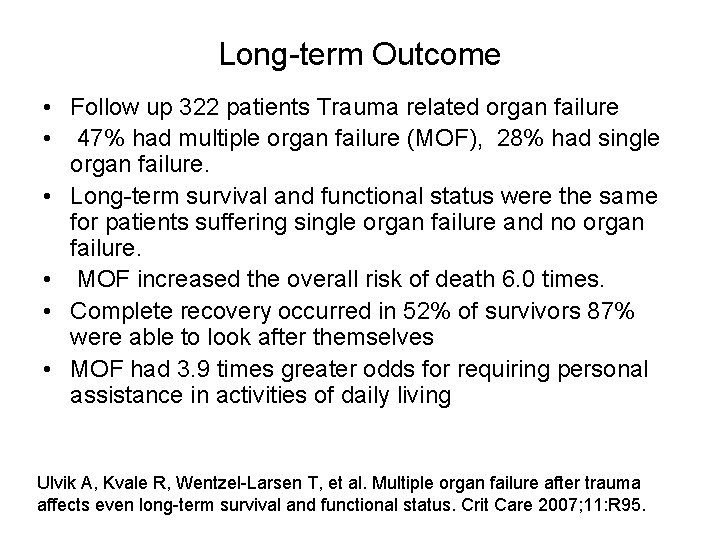 Long-term Outcome

• Follow up 322 patients Trauma related organ failure
• 47% had multiple organ failure (MOF), 28% had single organ failure.
• Long-term survival and functional status were the same for patients suffering single organ failure and no organ failure.
• MOF increased the overall risk of death 6.0 times.
• Complete recovery occurred in 52% of survivors 87% were able to look after themselves
• MOF had 3.9 times greater odds for requiring personal assistance in activities of daily living

Ulvik A, Kvale R, Wentzel-Larsen T, et al. Multiple organ failure after trauma affects even long-term survival and functional status. Crit Care 2007;11:R95.